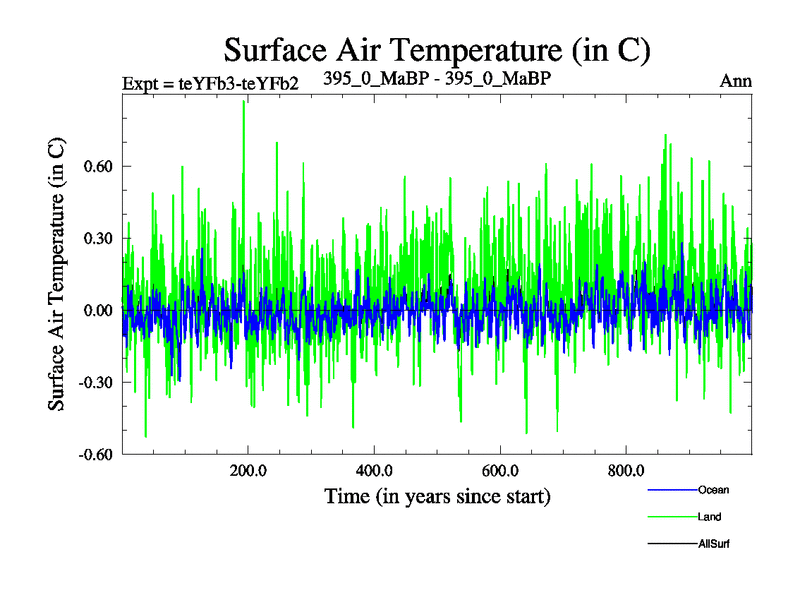 Surface Air Temperature (in C)

Expt = teYFb3-teYFb2

395_0_MaBP - 395_0_MaBP

Ann

Surface Air Temperature (in C)

0.60
0.30
0.00
-0.30
-0.60

200.0
400.0
600.0
800.0

Time (in years since start)

Ocean
Land
AllSurf